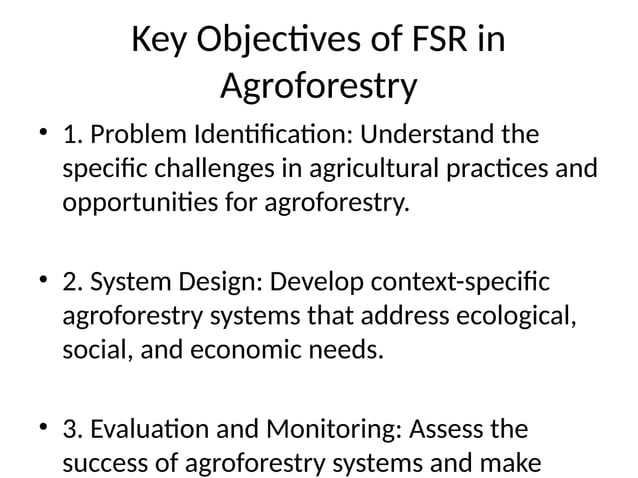 Key Objectives of FSR in Agroforestry

• 1. Problem Identification: Understand the specific challenges in agricultural practices and opportunities for agroforestry.

• 2. System Design: Develop context-specific agroforestry systems that address ecological, social, and economic needs.

• 3. Evaluation and Monitoring: Assess the success of agroforestry systems and make